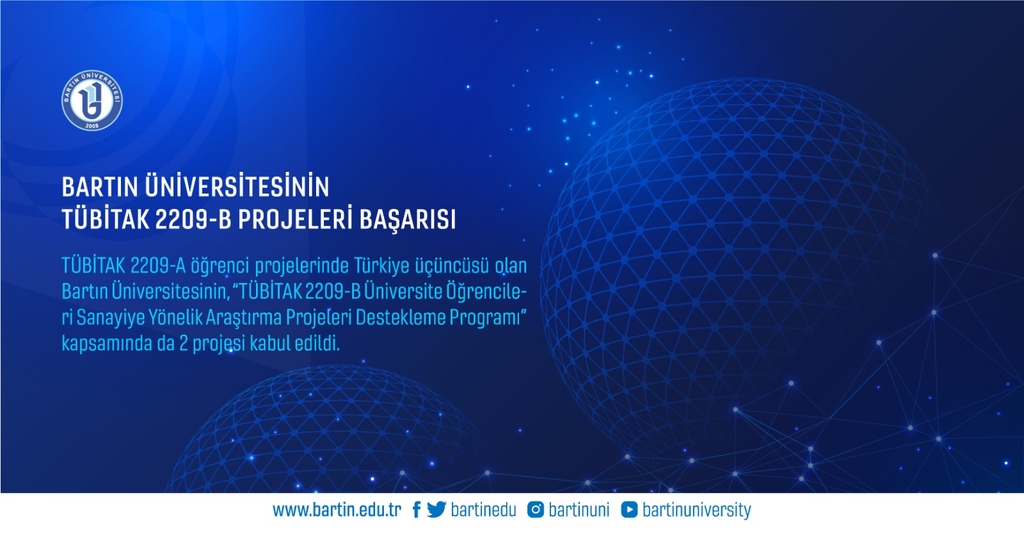 BARTIN ÜNİVERSİTESİ
2008

BARTIN ÜNİVERSİTESİNİN
TÜBİTAK 2209-B PROJELERİ BAŞARISI

TÜBİTAK 2209-A öğrenci projelerinde Türkiye üçüncüsü olan Bartın Üniversitesinin, "TÜBİTAK 2209-B Üniversite Öğrencileri Sanayiye Yönelik Araştırma Projeleri Destekleme Programı" kapsamında da 2 projesi kabul edildi.

www.bartin.edu.tr bartinedu bartinuni bartinuniversity